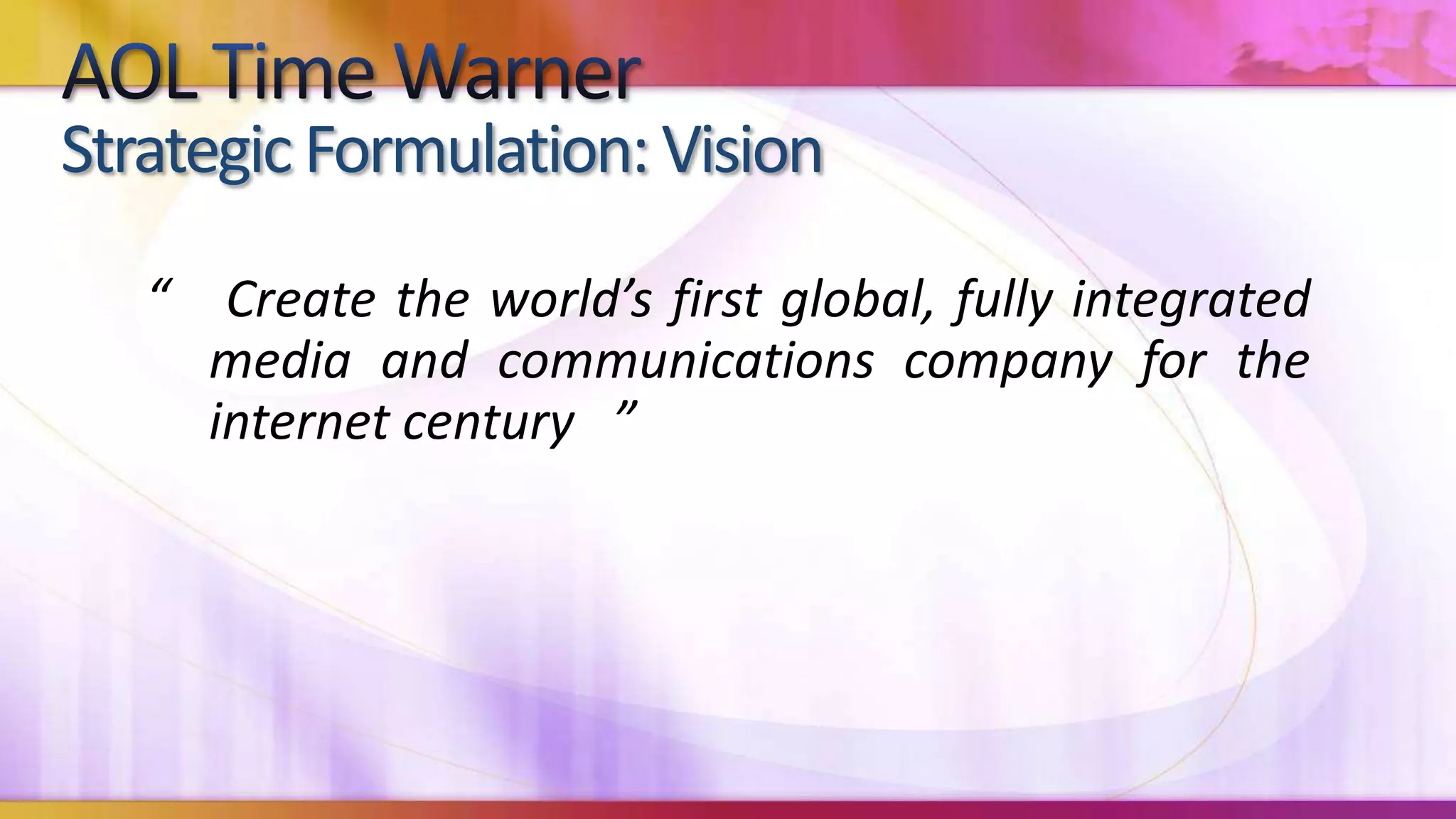 AOL Time Warner
Strategic Formulation: Vision

“ Create the world’s first global, fully integrated media and communications company for the internet century ”